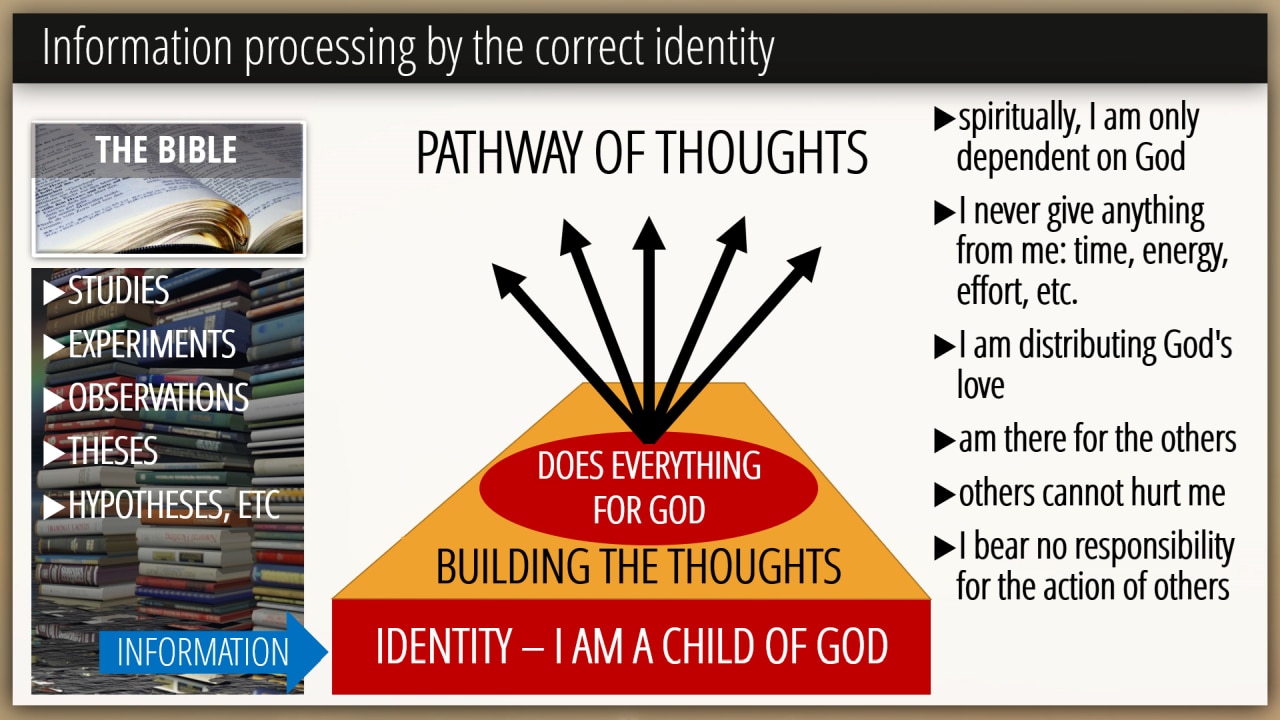 Information processing by the correct identity

THE BIBLE

▶STUDIES
▶EXPERIMENTS
▶OBSERVATIONS
▶THESES
▶HYPOTHESES, ETC

INFORMATION

PATHWAY OF THOUGHTS

DOES EVERYTHING FOR GOD

BUILDING THE THOUGHTS

IDENTITY – I AM A CHILD OF GOD

▶spiritually, I am only dependent on God

▶I never give anything from me: time, energy, effort, etc.

▶I am distributing God's love

▶am there for the others

▶others cannot hurt me

▶I bear no responsibility for the action of others